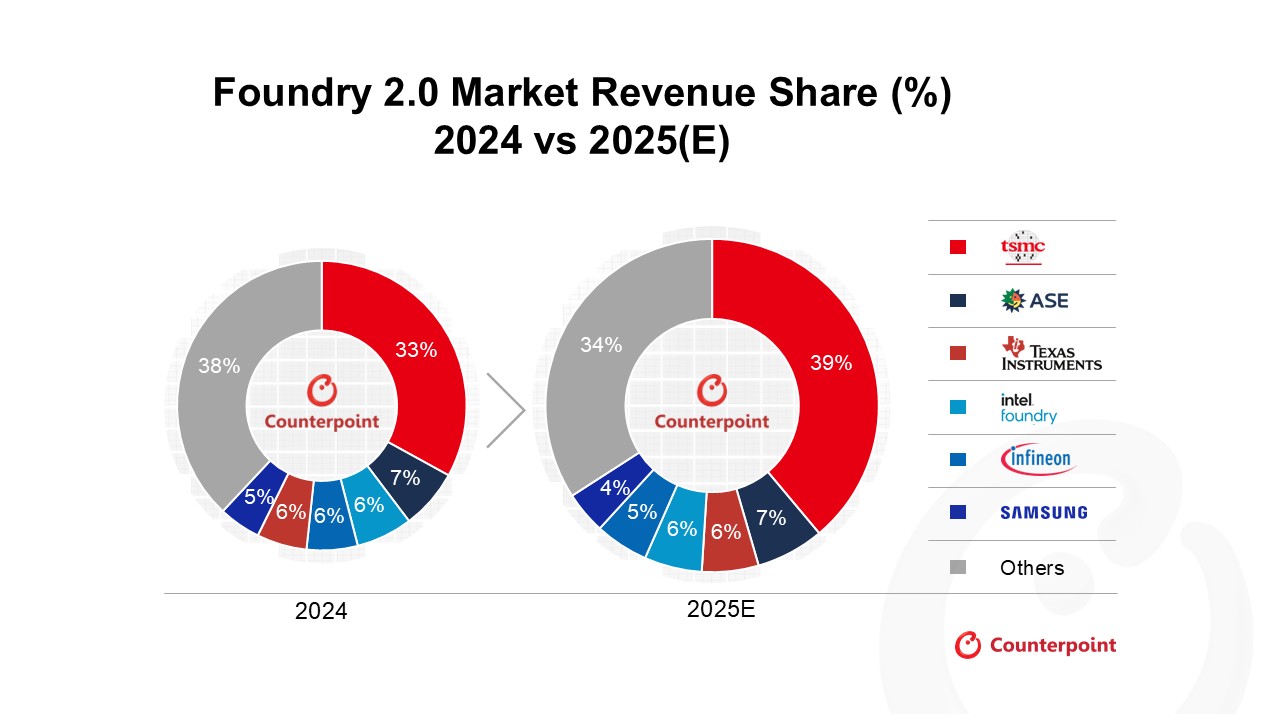 Foundry 2.0 Market Revenue Share (%)
2024 vs 2025(E)

33%
7%
6%
6%
6%
5%
38%
Counterpoint

2024

39%
7%
6%
6%
5%
4%
34%
Counterpoint

2025E

tsmc
ASE
TEXAS INSTRUMENTS
intel foundry
infineon
SAMSUNG
Others

Counterpoint